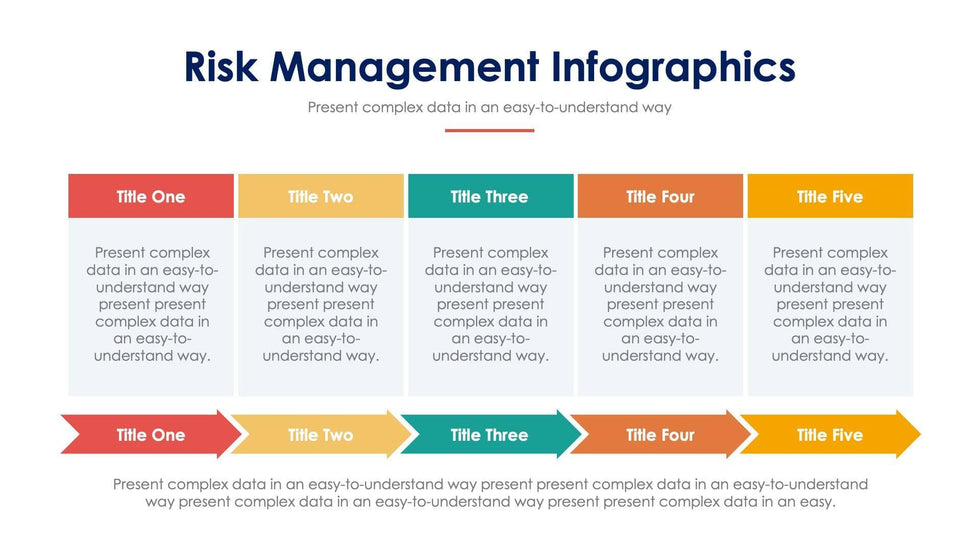 Risk Management Infographics

Present complex data in an easy-to-understand way

Title One

Present complex data in an easy-to-understand way present present complex data in an easy-to-understand way.

Title Two

Present complex data in an easy-to-understand way present present complex data in an easy-to-understand way.

Title Three

Present complex data in an easy-to-understand way present present complex data in an easy-to-understand way.

Title Four

Present complex data in an easy-to-understand way present present complex data in an easy-to-understand way.

Title Five

Present complex data in an easy-to-understand way present present complex data in an easy-to-understand way.

Title One

Title Two

Title Three

Title Four

Title Five

Present complex data in an easy-to-understand way present present complex data in an easy-to-understand way present complex data in an easy-to-understand way present present complex data in an easy.